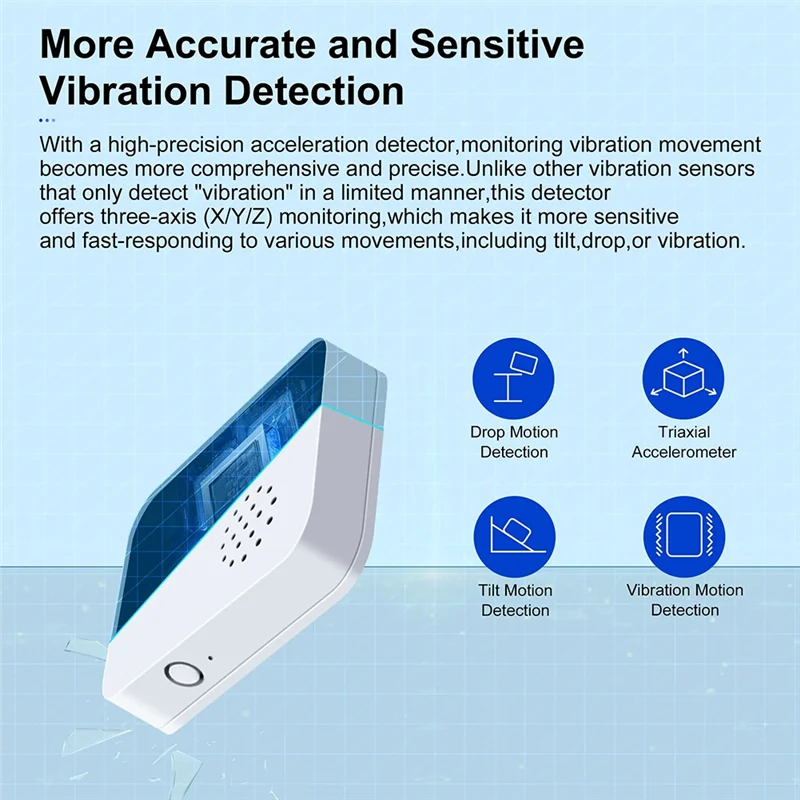 More Accurate and Sensitive Vibration Detection

With a high-precision acceleration detector,monitoring vibration movement becomes more comprehensive and precise.Unlike other vibration sensors that only detect "vibration" in a limited manner,this detector offers three-axis (X/Y/Z) monitoring,which makes it more sensitive and fast-responding to various movements,including tilt,drop,or vibration.

Drop Motion Detection

Triaxial Accelerometer

Tilt Motion Detection

Vibration Motion Detection